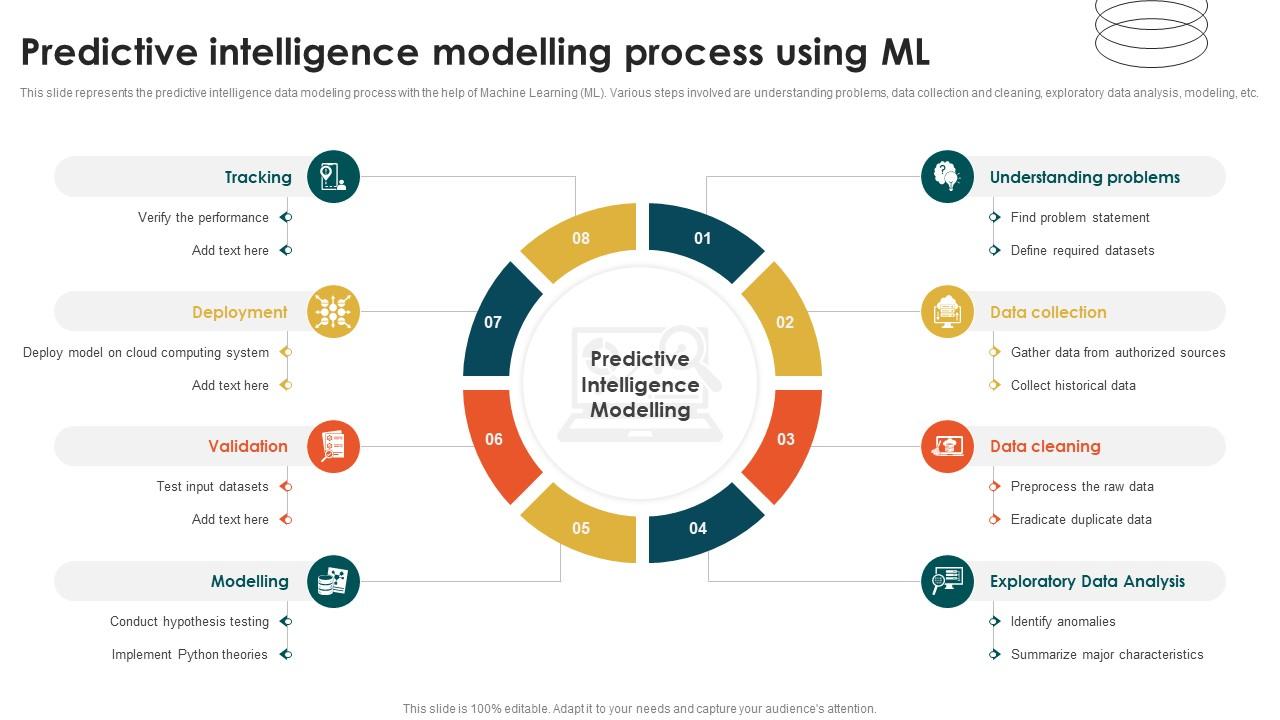 Predictive intelligence modelling process using ML

This slide represents the predictive intelligence data modeling process with the help of Machine Learning (ML). Various steps involved are understanding problems, data collection and cleaning, exploratory data analysis, modeling, etc.

Tracking
Verify the performance
Add text here

Deployment
Deploy model on cloud computing system
Add text here

Validation
Test input datasets
Add text here

Modelling
Conduct hypothesis testing
Implement Python theories

08
01
07
02
Predictive Intelligence Modelling
06
03
05
04

Understanding problems
Find problem statement
Define required datasets

Data collection
Gather data from authorized sources
Collect historical data

Data cleaning
Preprocess the raw data
Eradicate duplicate data

Exploratory Data Analysis
Identify anomalies
Summarize major characteristics

This slide is 100% editable. Adapt it to your needs and capture your audience's attention.